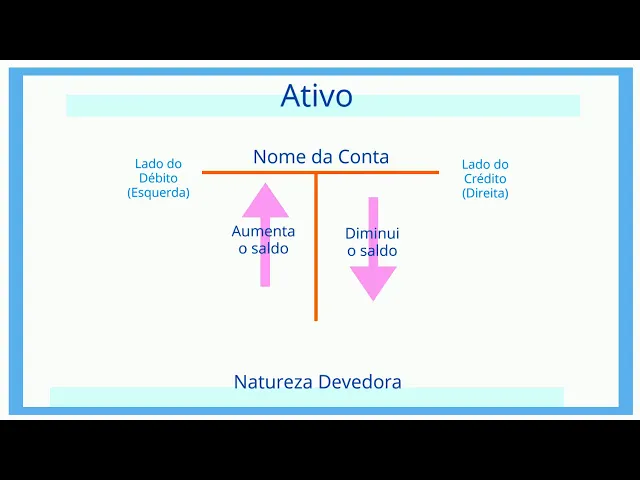 Ativo

Nome da Conta

Lado do Débito (Esquerda)

Lado do Crédito (Direita)

Aumenta o saldo

Diminui o saldo

Natureza Devedora